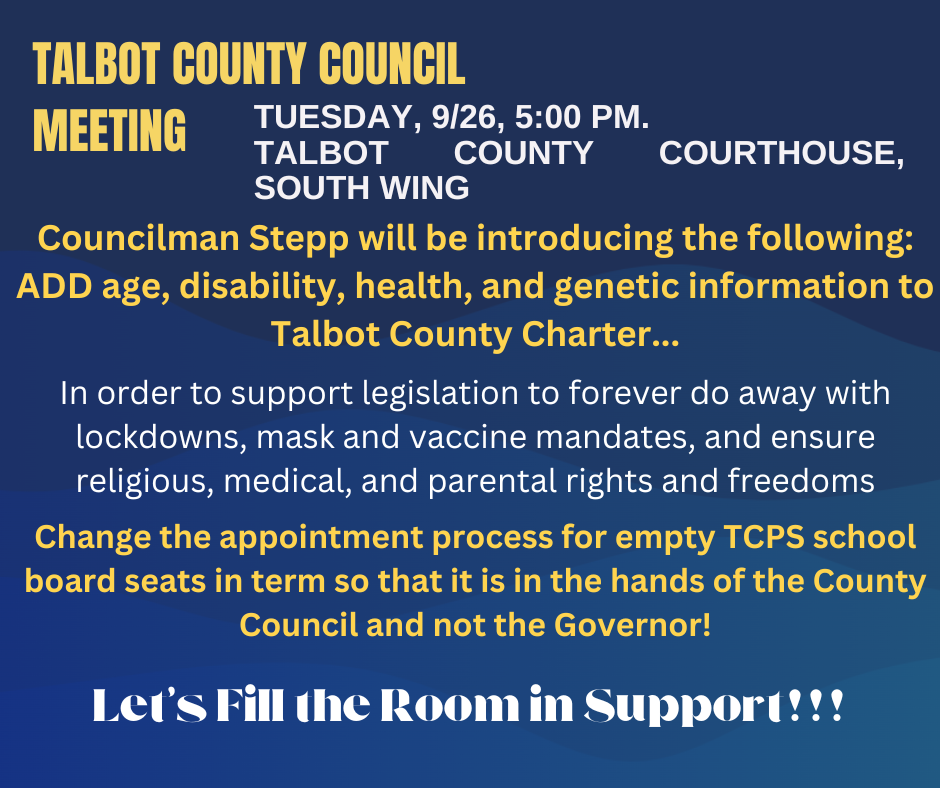 TALBOT COUNTY COUNCIL MEETING

TUESDAY, 9/26, 5:00 PM.
TALBOT COUNTY COURTHOUSE, SOUTH WING

Councilman Stepp will be introducing the following: ADD age, disability, health, and genetic information to Talbot County Charter...

In order to support legislation to forever do away with lockdowns, mask and vaccine mandates, and ensure religious, medical, and parental rights and freedoms

Change the appointment process for empty TCPS school board seats in term so that it is in the hands of the County Council and not the Governor!

Let's Fill the Room in Support!!!